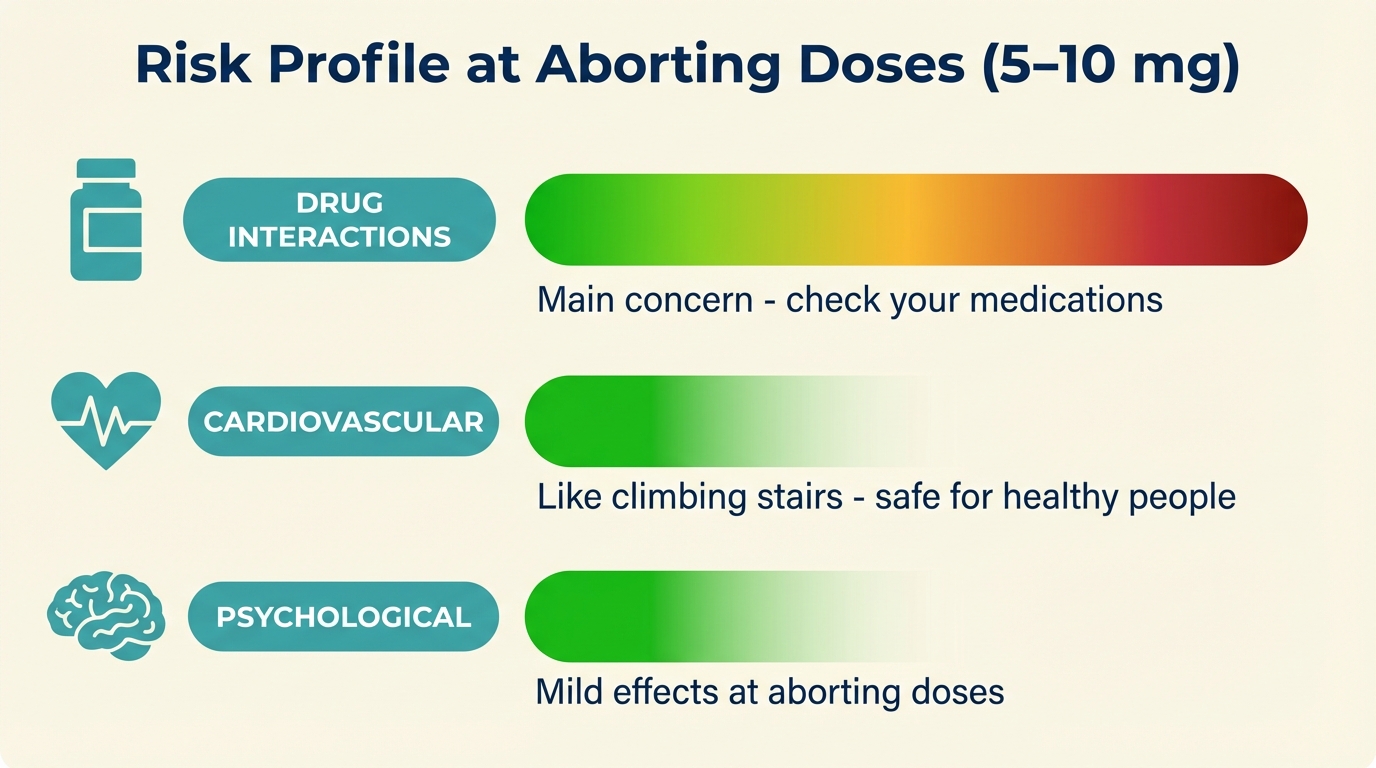 Risk Profile at Aborting Doses (5–10 mg)

DRUG INTERACTIONS

Main concern - check your medications

CARDIOVASCULAR

Like climbing stairs - safe for healthy people

PSYCHOLOGICAL

Mild effects at aborting doses